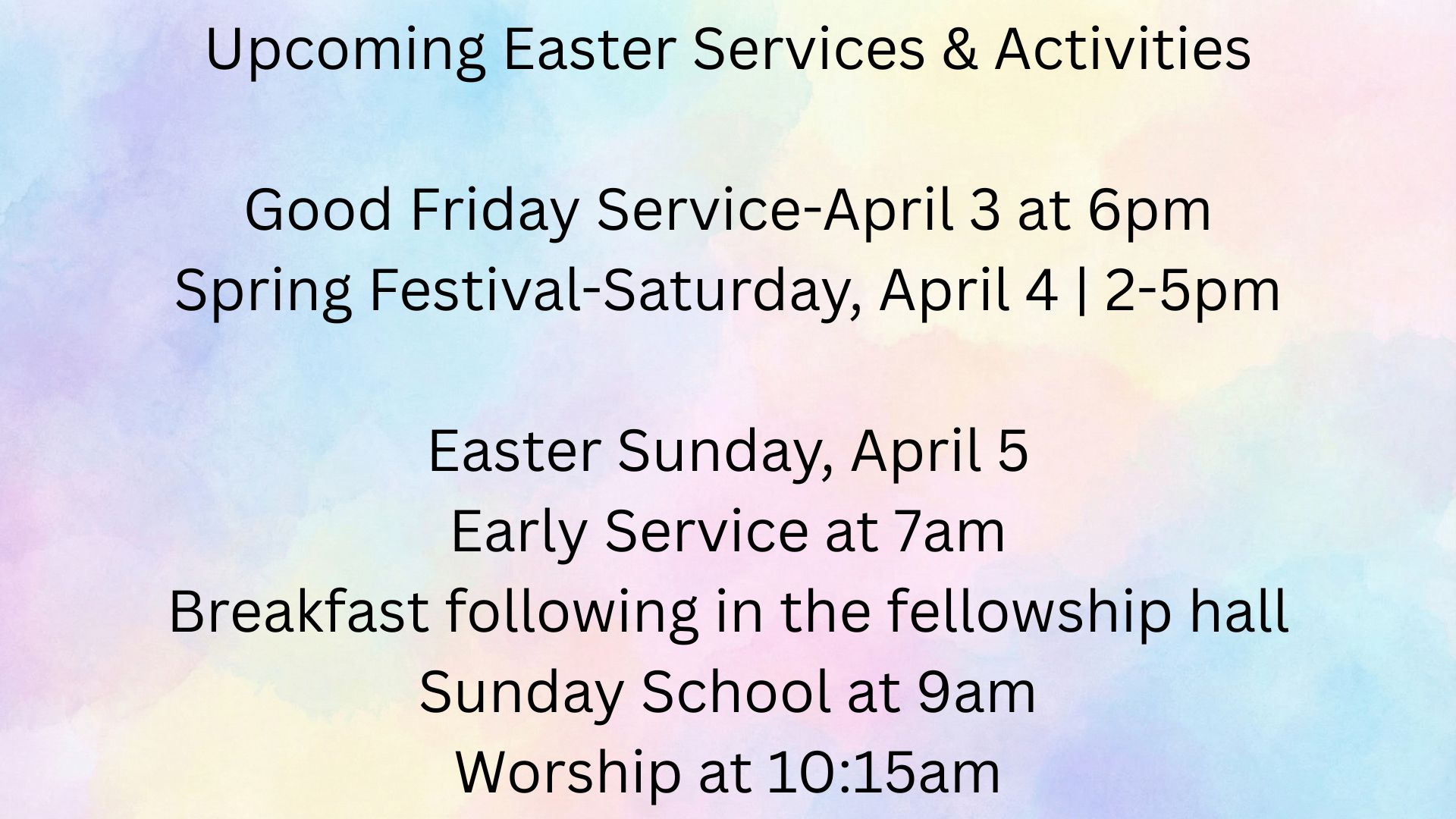 Upcoming Easter Services & Activities

Good Friday Service-April 3 at 6pm
Spring Festival-Saturday, April 4 | 2-5pm

Easter Sunday, April 5
Early Service at 7am
Breakfast following in the fellowship hall
Sunday School at 9am
Worship at 10:15am